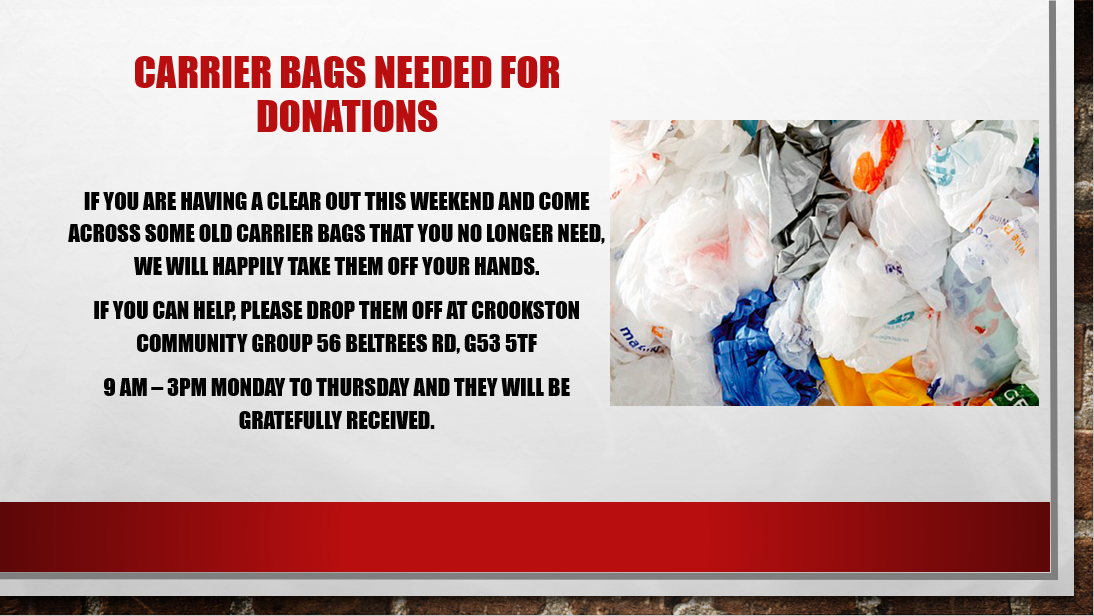 CARRIER BAGS NEEDED FOR DONATIONS

IF YOU ARE HAVING A CLEAR OUT THIS WEEKEND AND COME ACROSS SOME OLD CARRIER BAGS THAT YOU NO LONGER NEED, WE WILL HAPPILY TAKE THEM OFF YOUR HANDS.

IF YOU CAN HELP, PLEASE DROP THEM OFF AT CROOKSTON COMMUNITY GROUP 56 BELTREES RD, G53 5TF

9 AM – 3PM MONDAY TO THURSDAY AND THEY WILL BE GRATEFULLY RECEIVED.